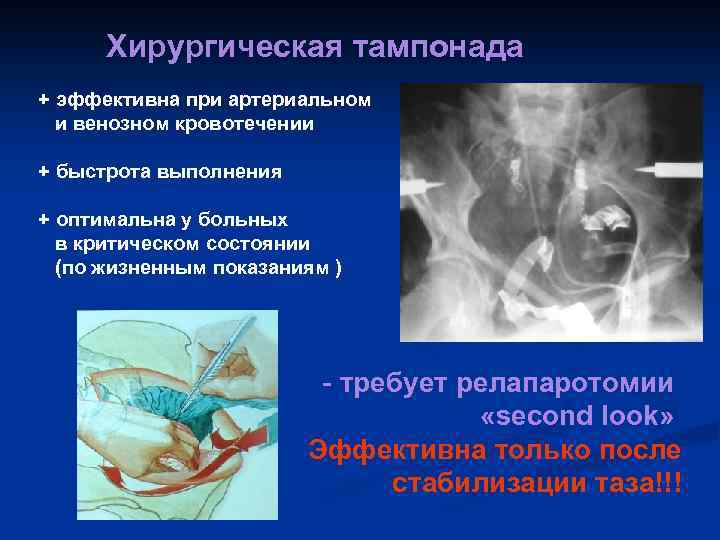 Хирургическая тампонада

+ эффективна при артериальном и венозном кровотечении

+ быстрота выполнения

+ оптимальна у больных в критическом состоянии (по жизненным показаниям )

- требует релапаротомии «second look»

Эффективна только после стабилизации таза!!!